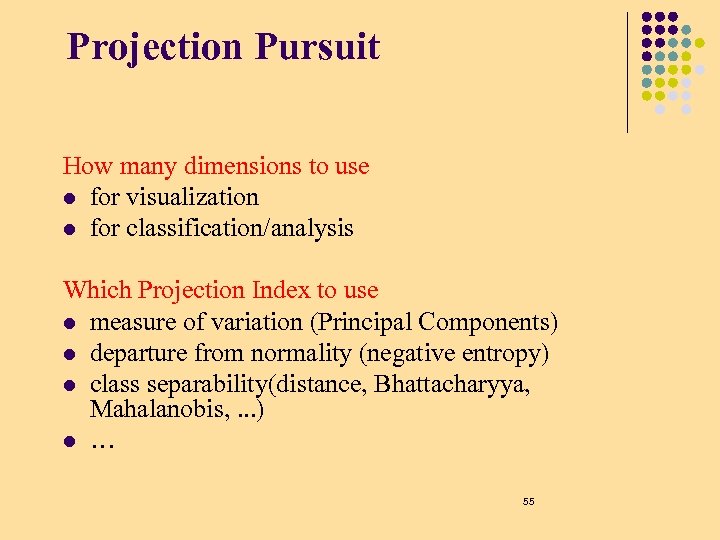 Projection Pursuit

How many dimensions to use
- for visualization
- for classification/analysis

Which Projection Index to use
- measure of variation (Principal Components)
- departure from normality (negative entropy)
- class separability(distance, Bhattacharyya, Mahalanobis, ...)
- …

55